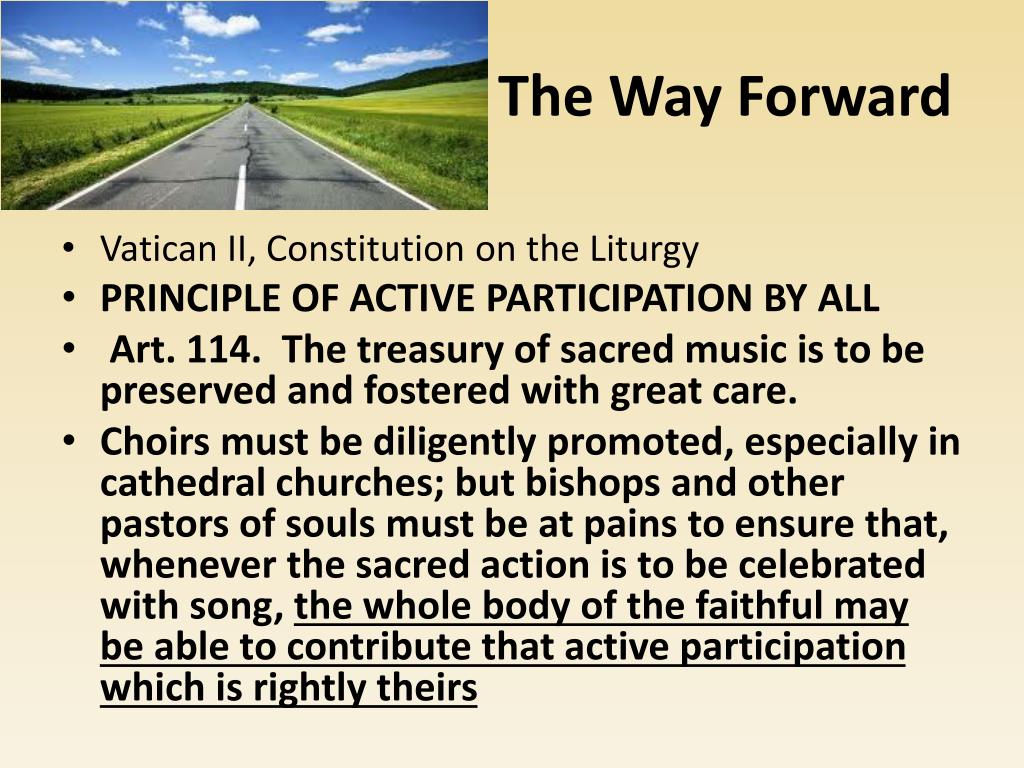 The Way Forward

• Vatican II, Constitution on the Liturgy
• PRINCIPLE OF ACTIVE PARTICIPATION BY ALL
• Art. 114. The treasury of sacred music is to be preserved and fostered with great care.
• Choirs must be diligently promoted, especially in cathedral churches; but bishops and other pastors of souls must be at pains to ensure that, whenever the sacred action is to be celebrated with song, the whole body of the faithful may be able to contribute that active participation which is rightly theirs